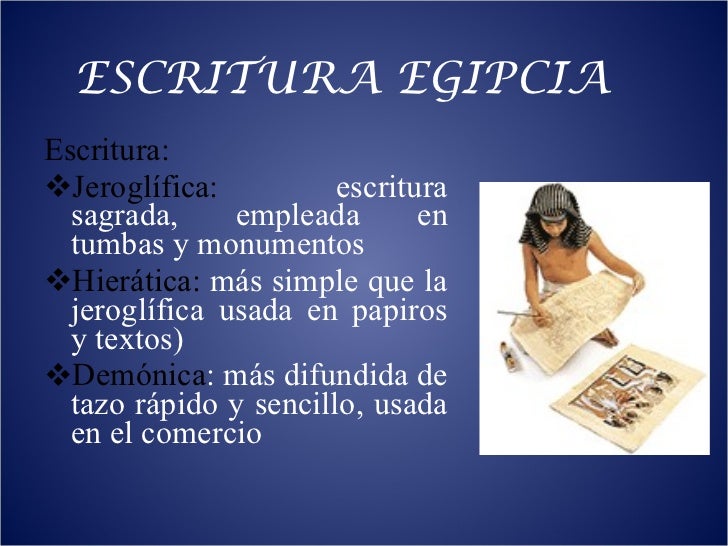 ESCRITURA EGIPCIA

Escritura:

❖Jeroglífica: escritura sagrada, empleada en tumbas y monumentos

❖Hierática: más simple que la jeroglífica usada en papiros y textos)

❖Demónica: más difundida de tazo rápido y sencillo, usada en el comercio